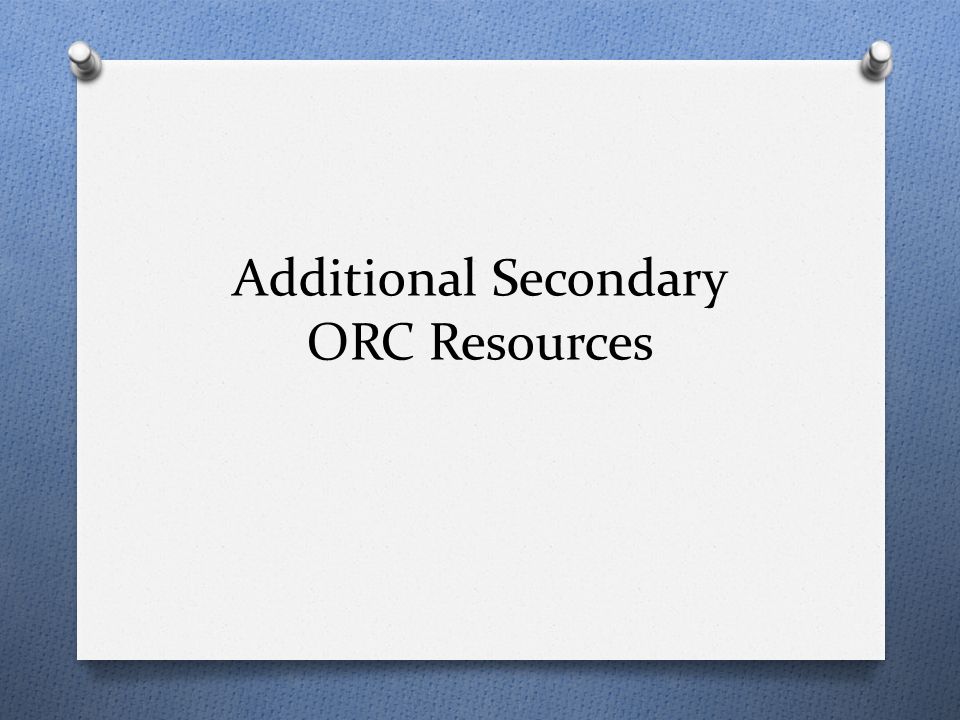 Additional Secondary ORC Resources